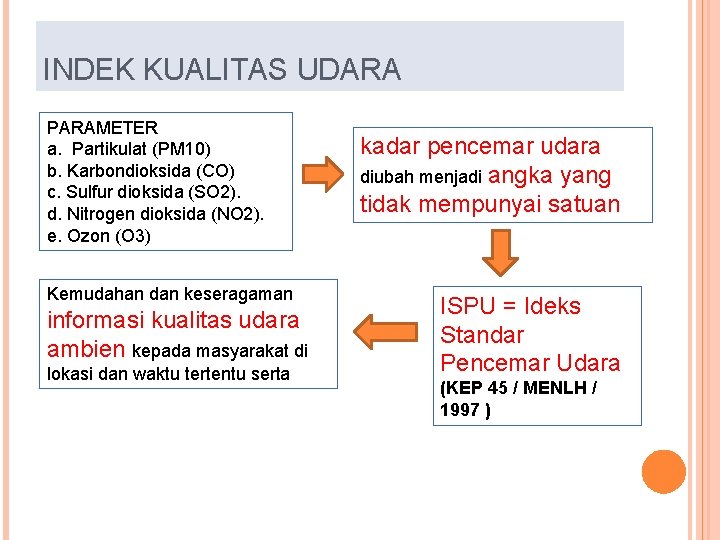 INDEK KUALITAS UDARA

PARAMETER
a. Partikulat (PM10)
b. Karbondioksida (CO)
c. Sulfur dioksida (SO2).
d. Nitrogen dioksida (NO2).
e. Ozon (O3)

kadar pencemar udara diubah menjadi angka yang tidak mempunyai satuan

ISPU = Ideks Standar Pencemar Udara
(KEP 45 / MENLH / 1997 )

Kemudahan dan keseragaman informasi kualitas udara ambien kepada masyarakat di lokasi dan waktu tertentu serta